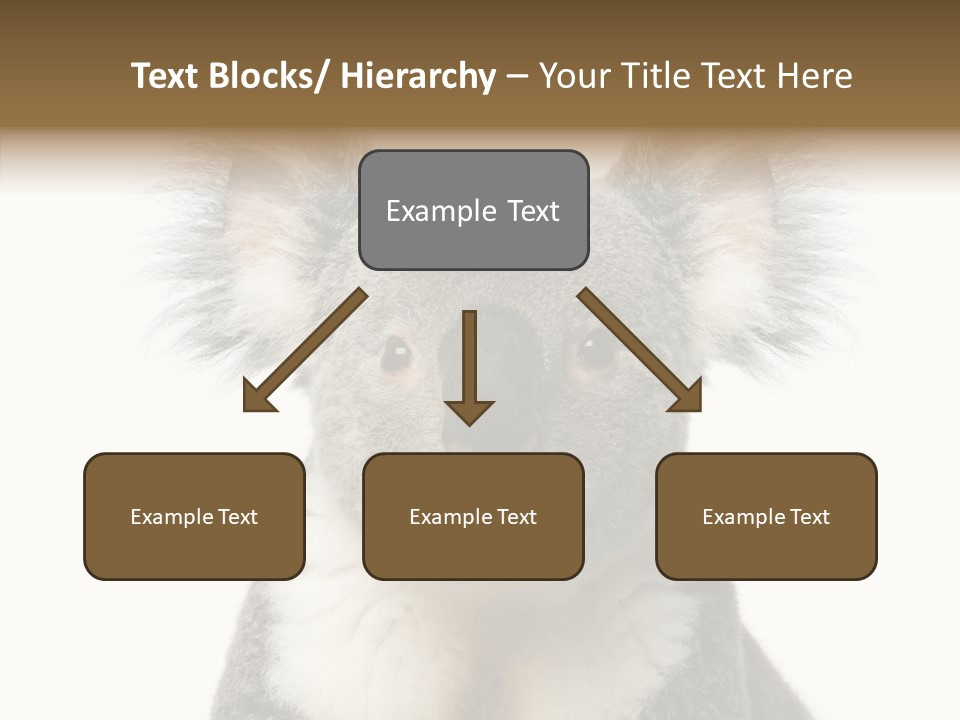 Text Blocks/ Hierarchy – Your Title Text Here

Example Text

Example Text

Example Text

Example Text